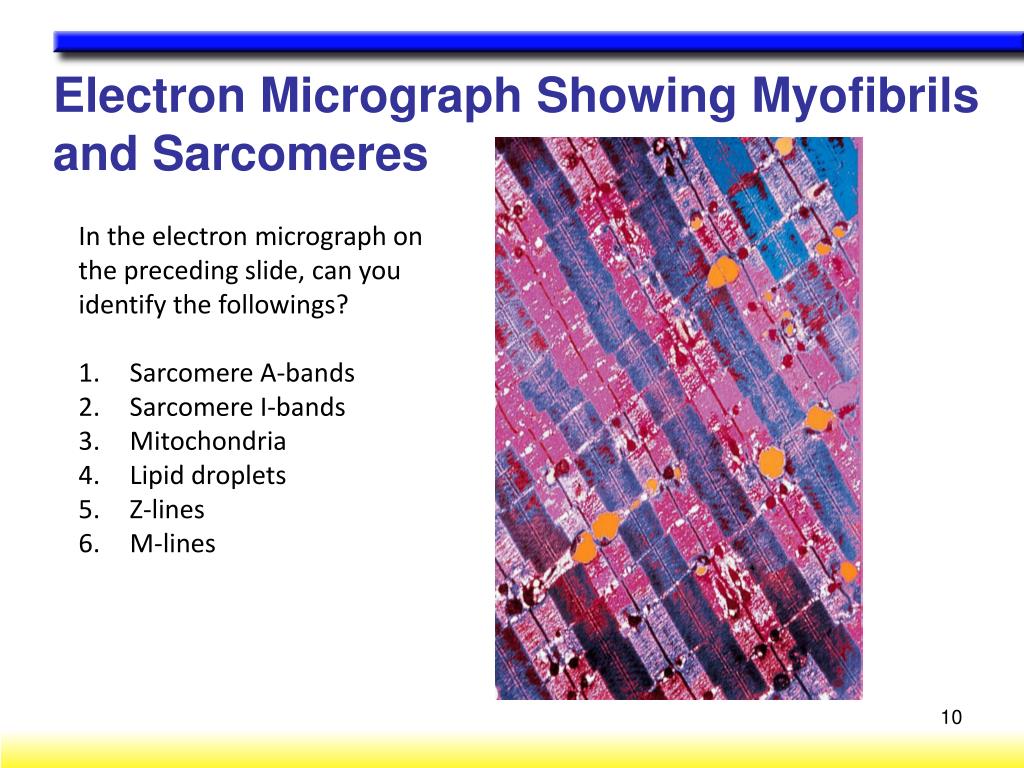 Electron Micrograph Showing Myofibrils and Sarcomeres

In the electron micrograph on the preceding slide, can you identify the followings?

1. Sarcomere A-bands
2. Sarcomere I-bands
3. Mitochondria
4. Lipid droplets
5. Z-lines
6. M-lines

10